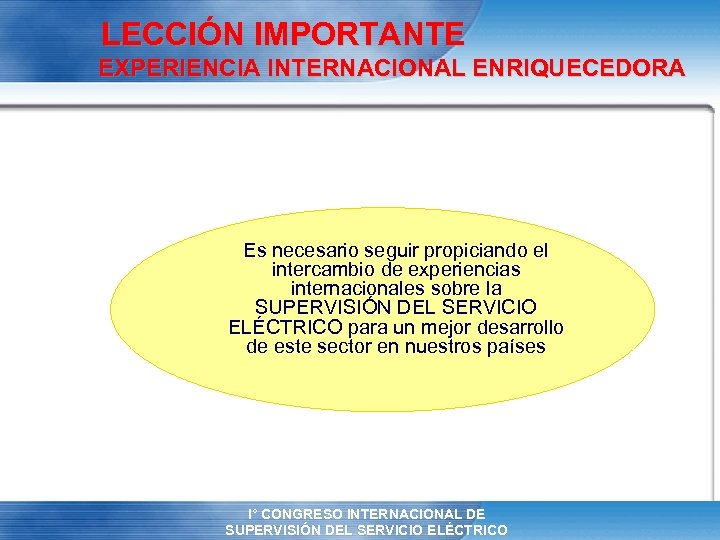 LECCIÓN IMPORTANTE
EXPERIENCIA INTERNACIONAL ENRIQUECEDORA

Es necesario seguir propiciando el intercambio de experiencias internacionales sobre la SUPERVISIÓN DEL SERVICIO ELÉCTRICO para un mejor desarrollo de este sector en nuestros países

I° CONGRESO INTERNACIONAL DE SUPERVISIÓN DEL SERVICIO ELÉCTRICO